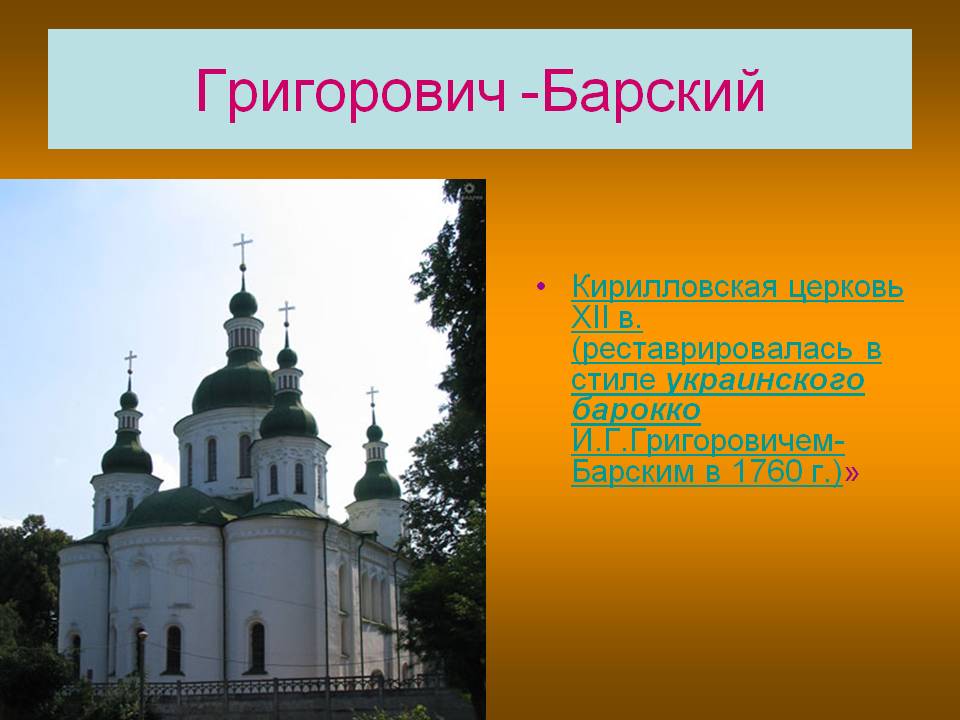 Григорович -Барский

• Кирилловская церковь XII в. (реставрировалась в стиле украинского барокко И.Г.Григоровичем-Барским в 1760 г.)»